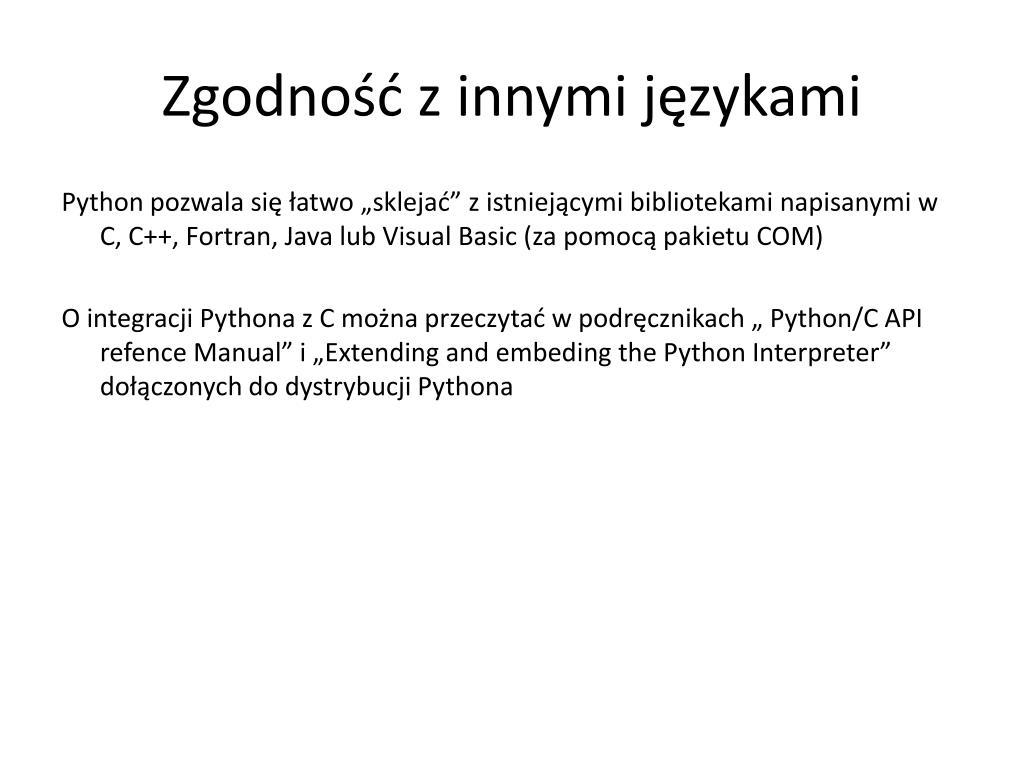 Zgodność z innymi językami

Python pozwala się łatwo „sklejać” z istniejącymi bibliotekami napisanymi w C, C++, Fortran, Java lub Visual Basic (za pomocą pakietu COM)

O integracji Pythona z C można przeczytać w podręcznikach „ Python/C API refence Manual” i „Extending and embeding the Python Interpreter” dołączonych do dystrybucji Pythona